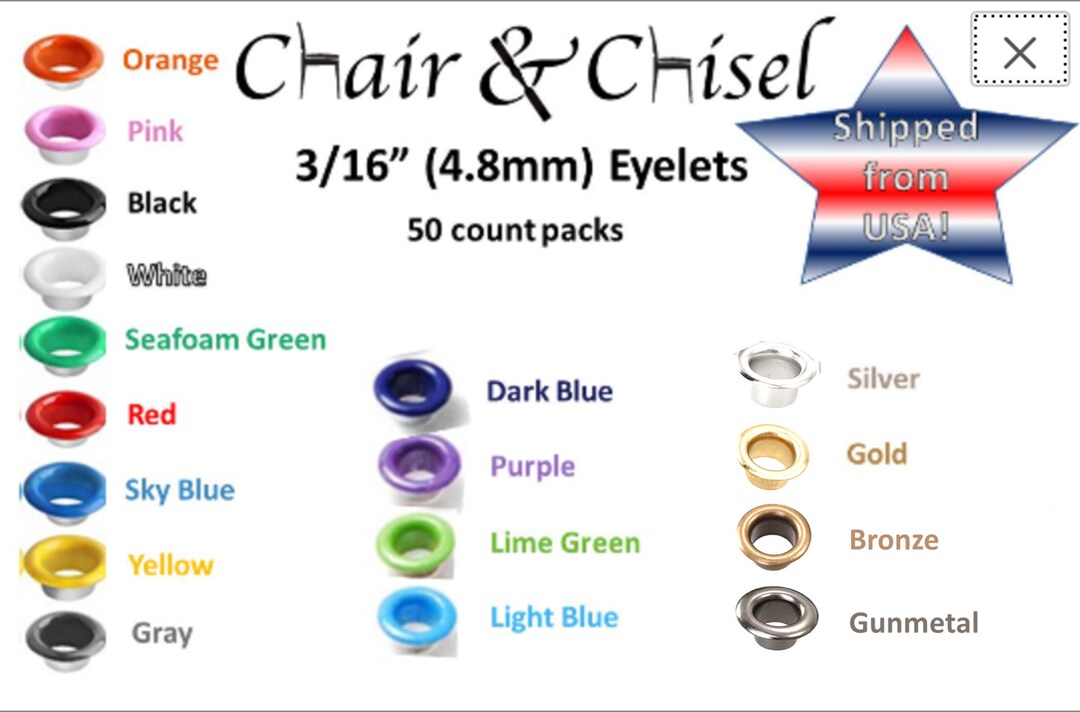 Chair & Chisel

3/16" (4.8mm) Eyelets

50 count packs

Shipped from USA!

×

Orange
Pink
Black
White
Seafoam Green
Red
Sky Blue
Yellow
Gray

Dark Blue
Purple
Lime Green
Light Blue

Silver
Gold
Bronze
Gunmetal